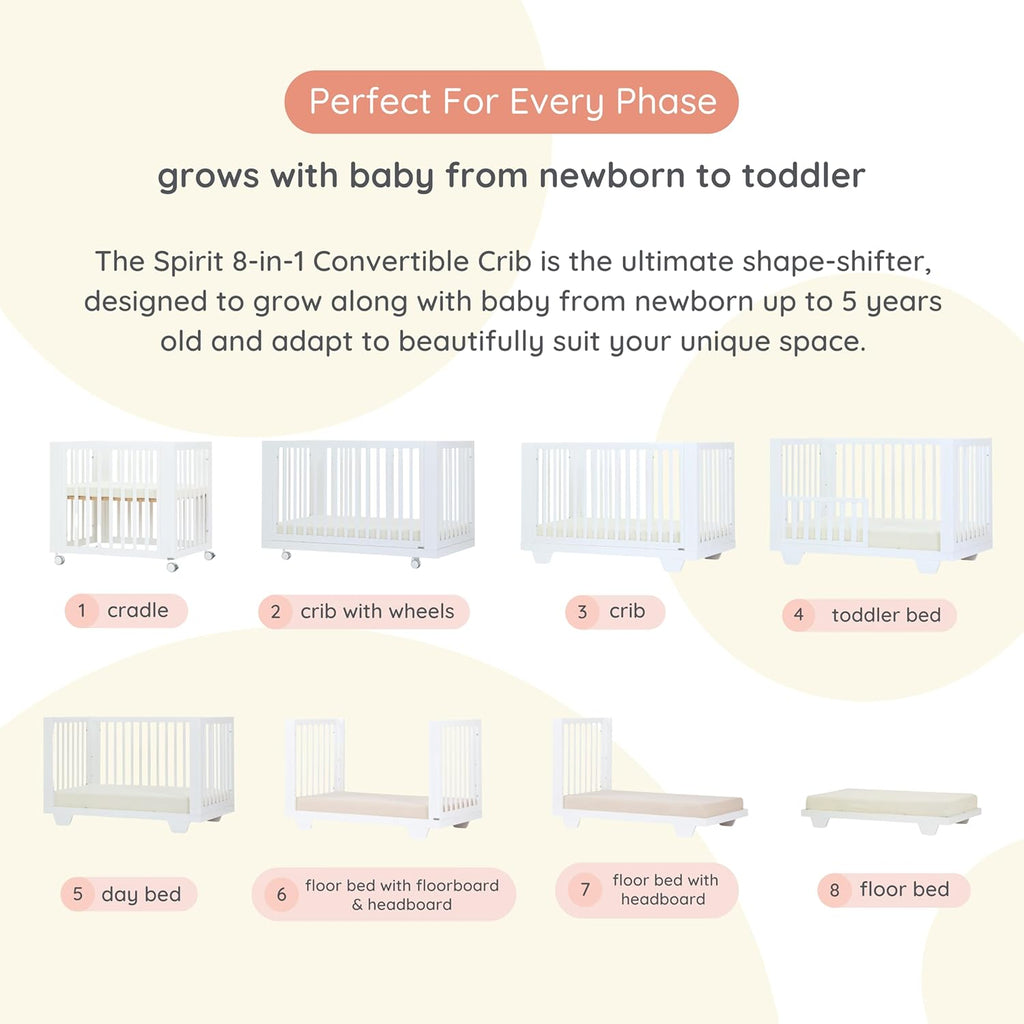 Perfect For Every Phase

grows with baby from newborn to toddler

The Spirit 8-in-1 Convertible Crib is the ultimate shape-shifter, designed to grow along with baby from newborn up to 5 years old and adapt to beautifully suit your unique space.

1 cradle

2 crib with wheels

3 crib

4 toddler bed

5 day bed

6 floor bed with floorboard & headboard

7 floor bed with headboard

8 floor bed